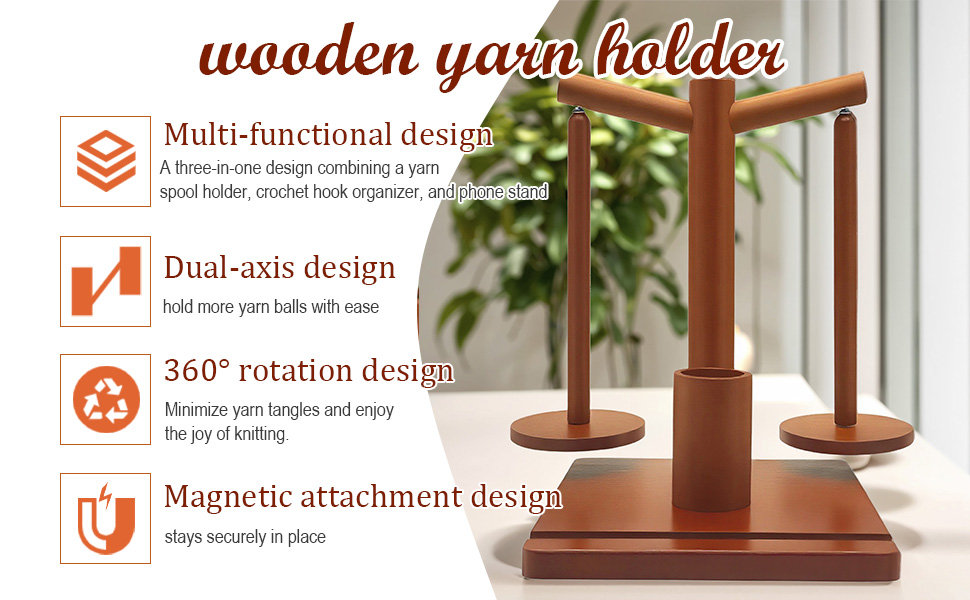 wooden yarn holder

Multi-functional design
A three-in-one design combining a yarn spool holder, crochet hook organizer, and phone stand

Dual-axis design
hold more yarn balls with ease

360° rotation design
Minimize yarn tangles and enjoy the joy of knitting.

Magnetic attachment design
stays securely in place